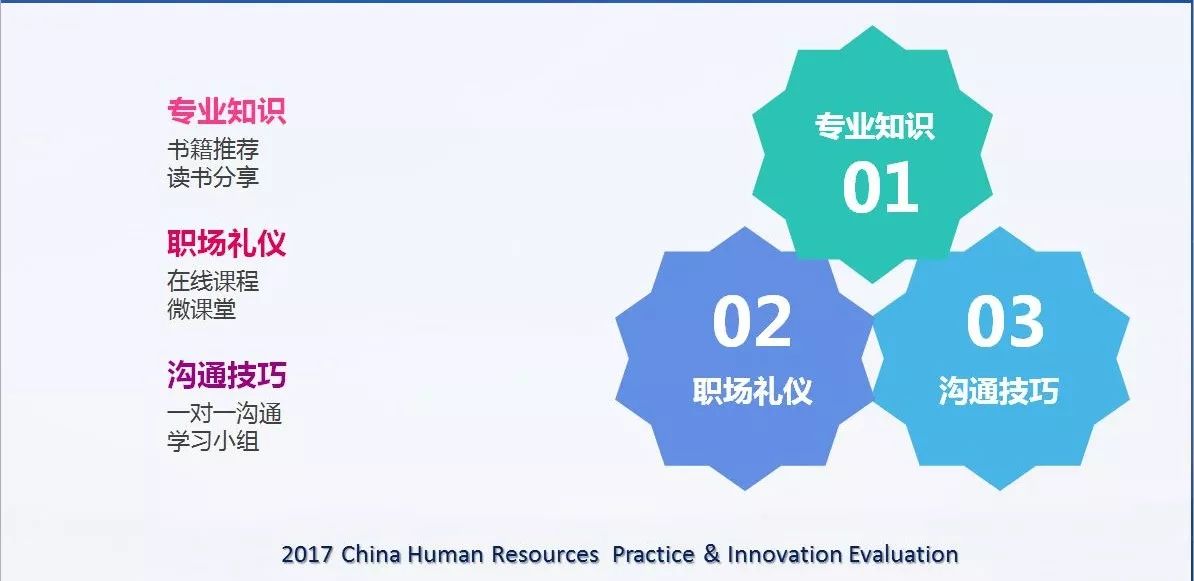 专业知识
书籍推荐
读书分享

职场礼仪
在线课程
微课堂

沟通技巧
一对一沟通
学习小组

专业知识
01

02
职场礼仪

03
沟通技巧

2017 China Human Resources Practice & Innovation Evaluation